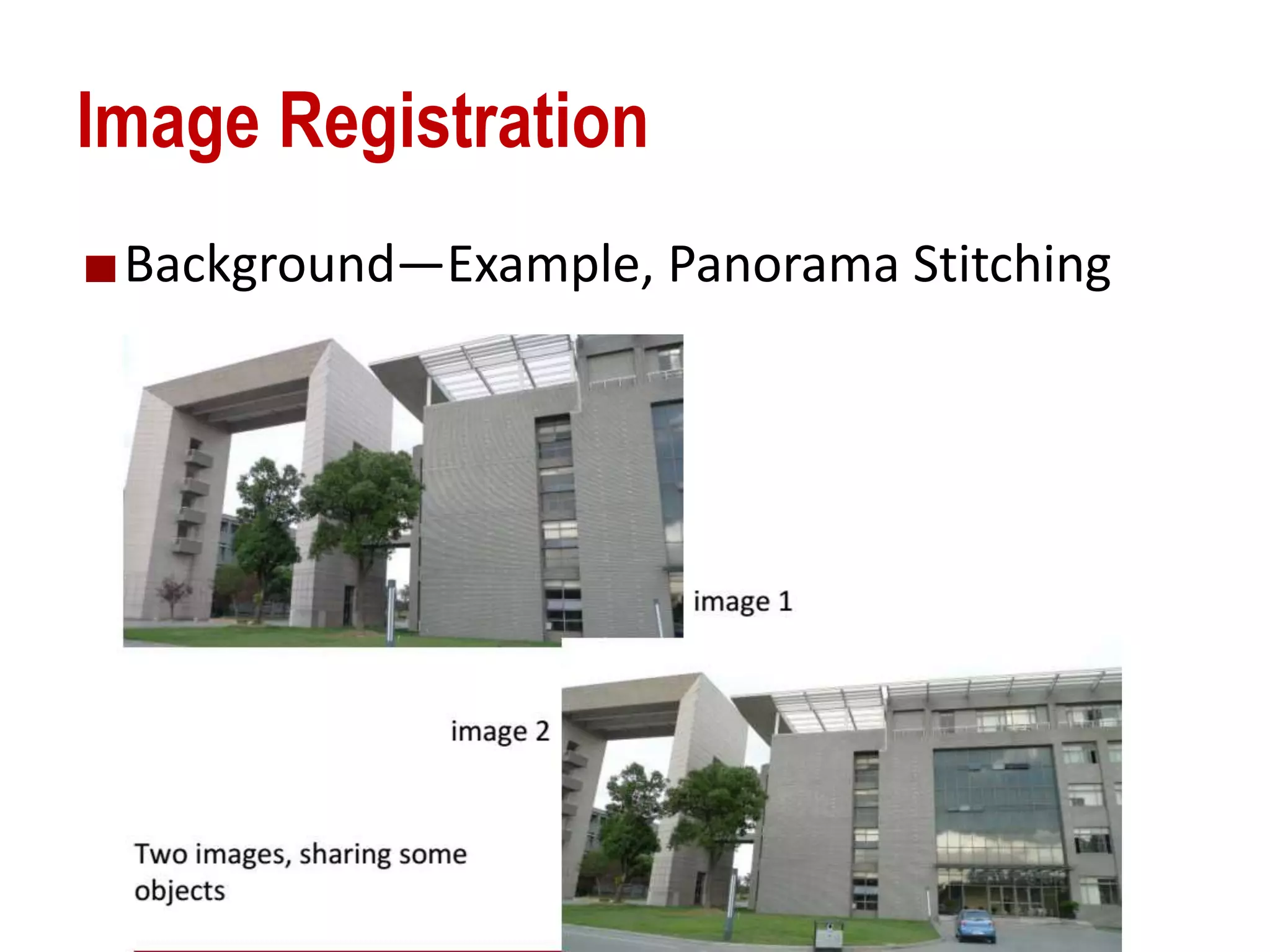 Image Registration

■ Background—Example, Panorama Stitching

image 1

image 2

Two images, sharing some objects